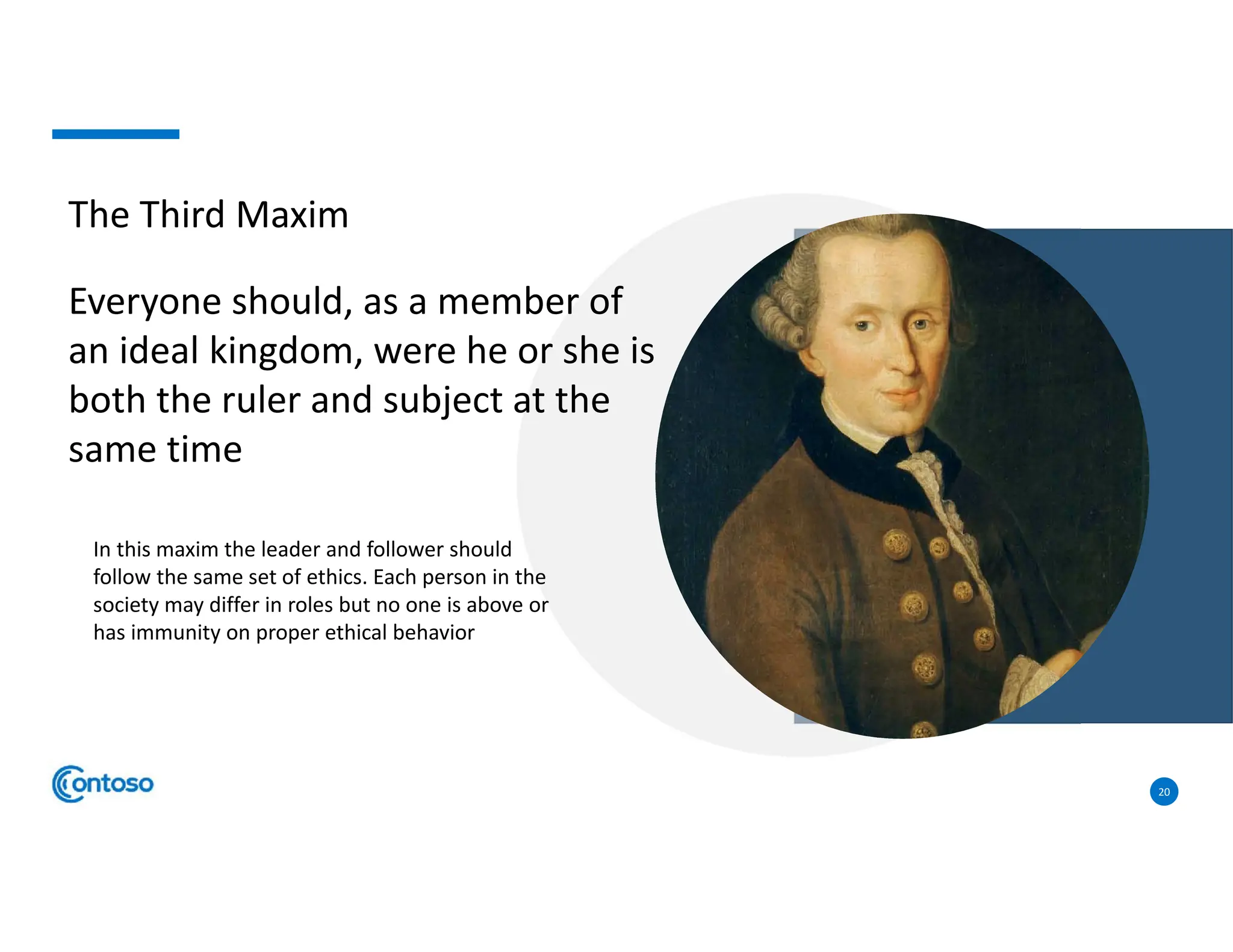 The Third Maxim

Everyone should, as a member of an ideal kingdom, were he or she is both the ruler and subject at the same time

In this maxim the leader and follower should follow the same set of ethics. Each person in the society may differ in roles but no one is above or has immunity on proper ethical behavior

Contoso

20